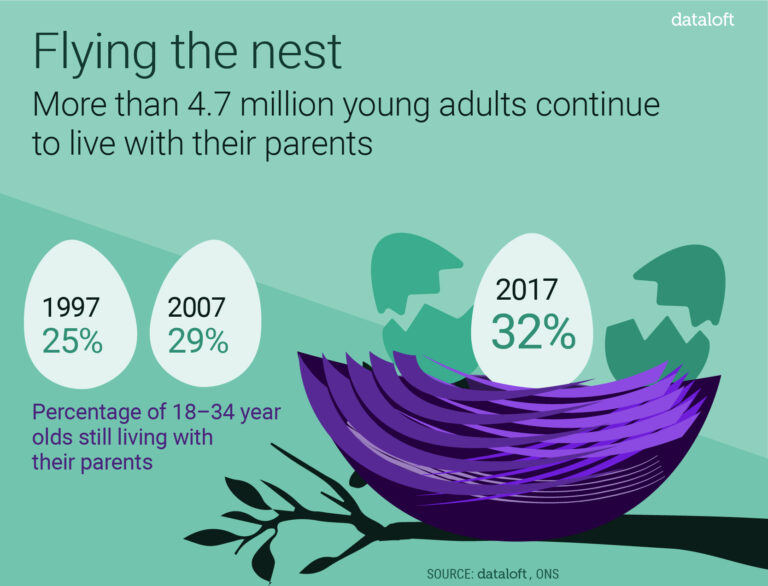 dataloft

Flying the nest

More than 4.7 million young adults continue to live with their parents

1997
25%

2007
29%

2017
32%

Percentage of 18–34 year olds still living with their parents

SOURCE: dataloft, ONS